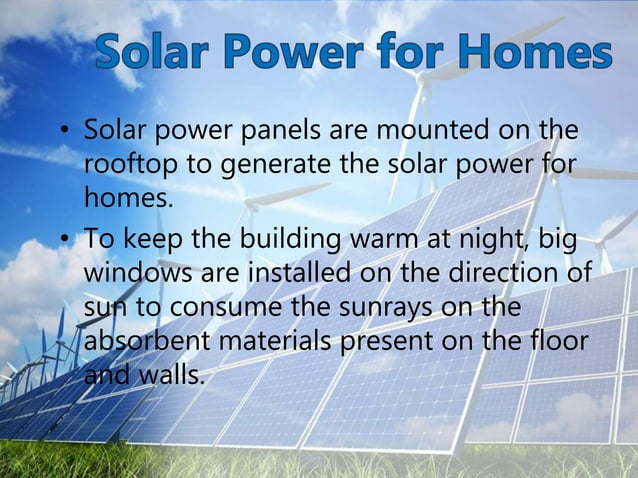 Solar Power for Homes

• Solar power panels are mounted on the rooftop to generate the solar power for homes.

• To keep the building warm at night, big windows are installed on the direction of sun to consume the sunrays on the absorbent materials present on the floor and walls.